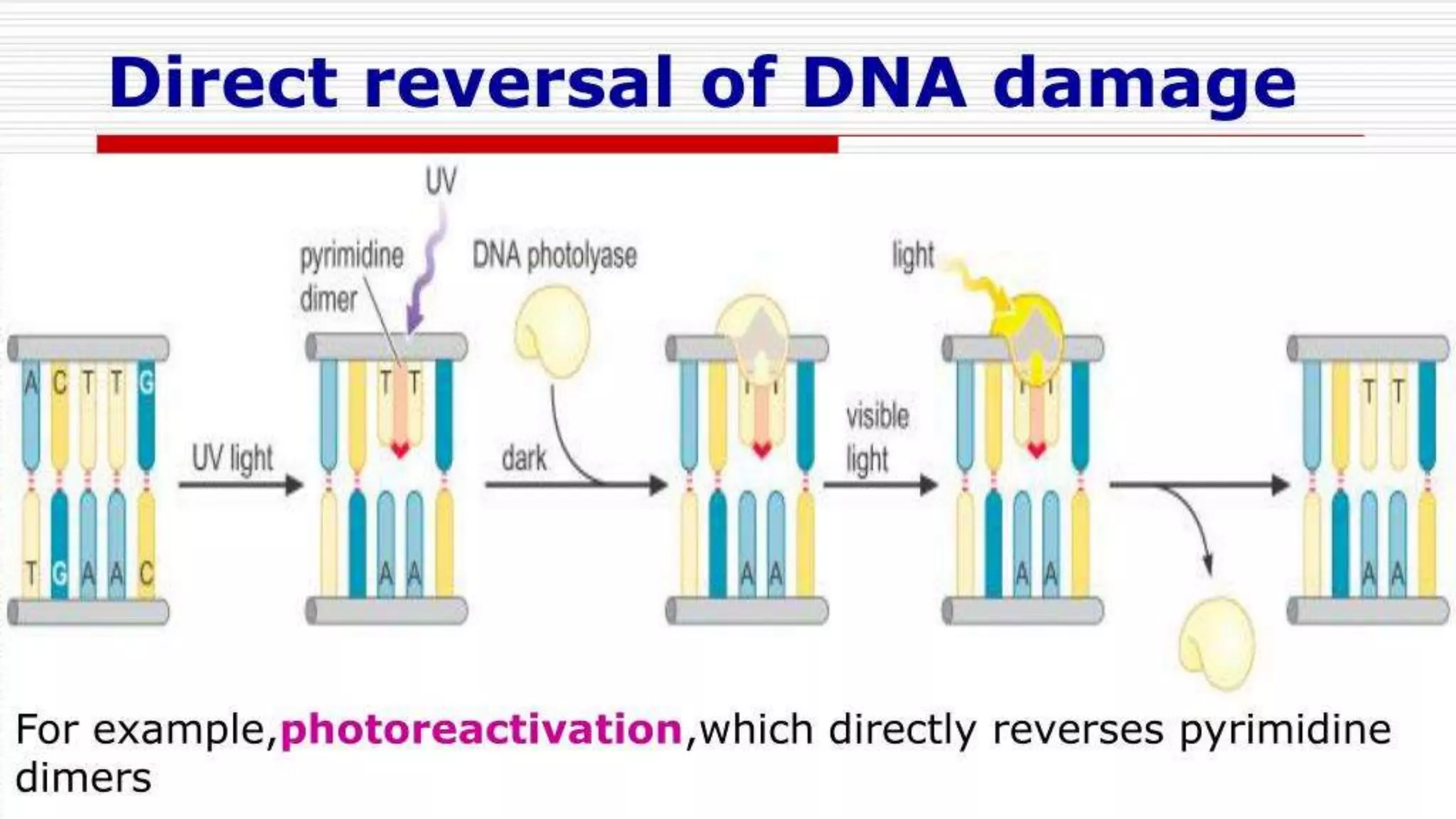 Direct reversal of DNA damage

UV

pyrimidine dimer

DNA photolyase

light

A C T T G

T G A A C

UV light

T T

A A

dark

A A

visible light

A A

T T

A A

For example,photoreactivation,which directly reverses pyrimidine dimers